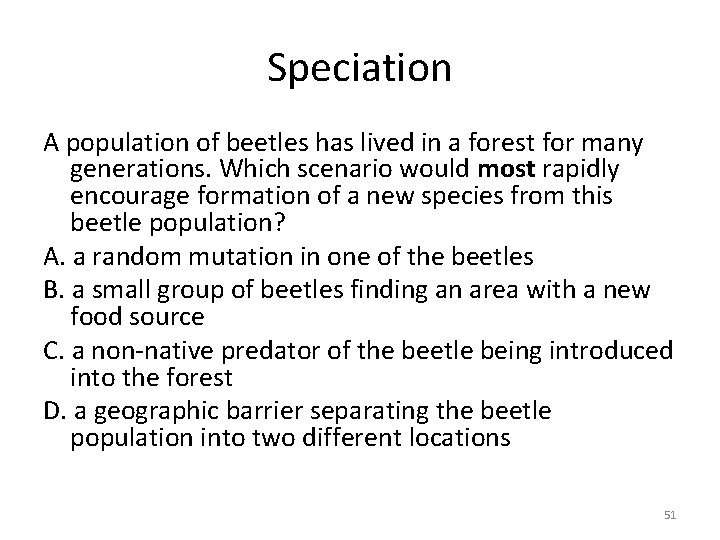 Speciation

A population of beetles has lived in a forest for many generations. Which scenario would most rapidly encourage formation of a new species from this beetle population?

A. a random mutation in one of the beetles

B. a small group of beetles finding an area with a new food source

C. a non-native predator of the beetle being introduced into the forest

D. a geographic barrier separating the beetle population into two different locations

51